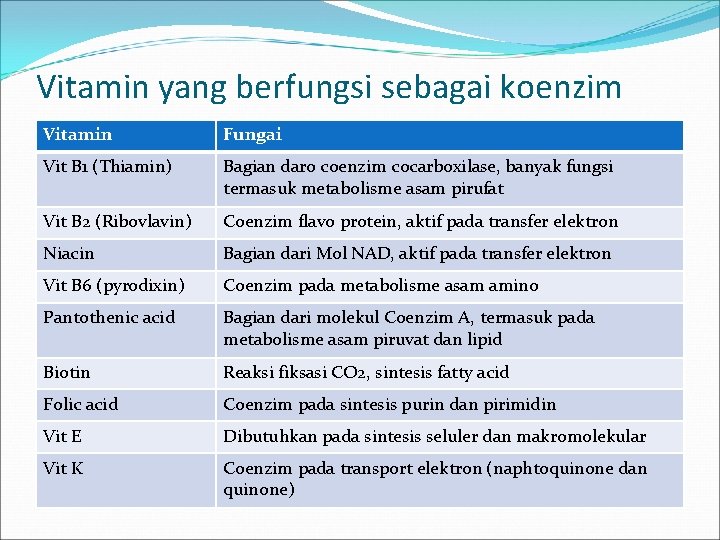 Vitamin yang berfungsi sebagai koenzim

| Vitamin | Fungai |
|---|---|
| Vit B1 (Thiamin) | Bagian daro coenzim cocarboxilase, banyak fungsi termasuk metabolisme asam pirufat |
| Vit B2 (Ribovlavin) | Coenzim flavo protein, aktif pada transfer elektron |
| Niacin | Bagian dari Mol NAD, aktif pada transfer elektron |
| Vit B6 (pyrodixin) | Coenzim pada metabolisme asam amino |
| Pantothenic acid | Bagian dari molekul Coenzim A, termasuk pada metabolisme asam piruvat dan lipid |
| Biotin | Reaksi fiksasi $CO_2$, sintesis fatty acid |
| Folic acid | Coenzim pada sintesis purin dan pirimidin |
| Vit E | Dibutuhkan pada sintesis seluler dan makromolekular |
| Vit K | Coenzim pada transport elektron (naphtoquinone dan quinone) |